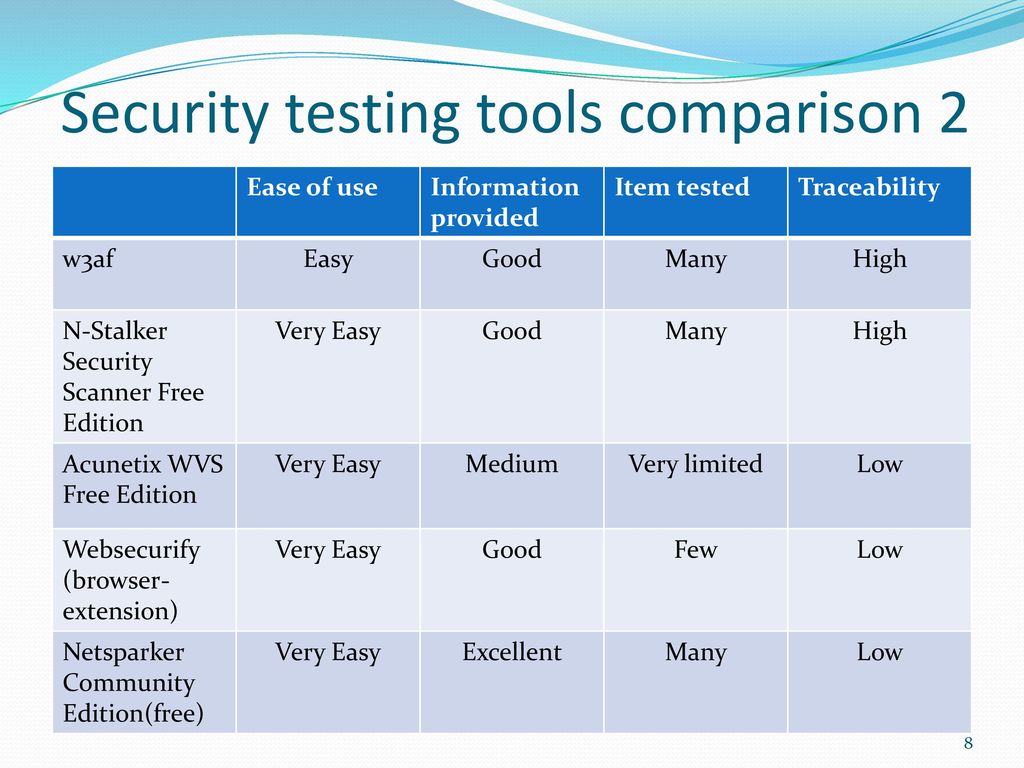 Security testing tools comparison 2

| | Ease of use | Information provided | Item tested | Traceability |
|---|---|---|---|---|
| w3af | Easy | Good | Many | High |
| N-Stalker Security Scanner Free Edition | Very Easy | Good | Many | High |
| Acunetix WVS Free Edition | Very Easy | Medium | Very limited | Low |
| Websecurify (browser-extension) | Very Easy | Good | Few | Low |
| Netsparker Community Edition(free) | Very Easy | Excellent | Many | Low |

8